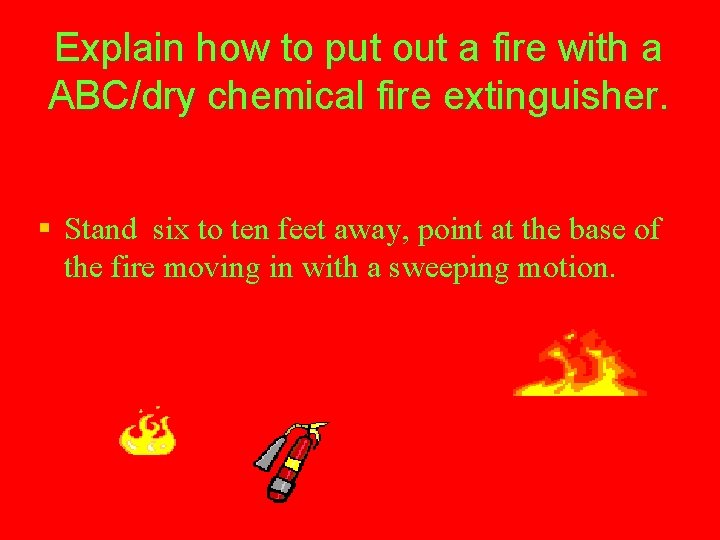 Explain how to put out a fire with a ABC/dry chemical fire extinguisher.

▪ Stand six to ten feet away, point at the base of the fire moving in with a sweeping motion.